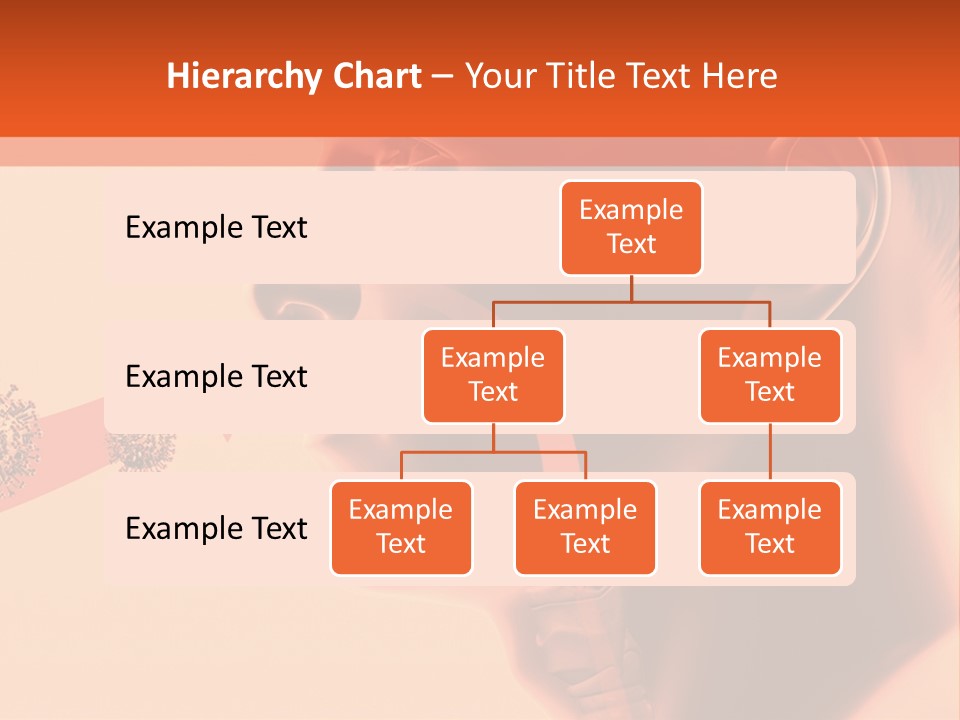 Hierarchy Chart – Your Title Text Here

Example Text

Example Text

Example Text

Example Text

Example Text

Example Text

Example Text

Example Text

Example Text